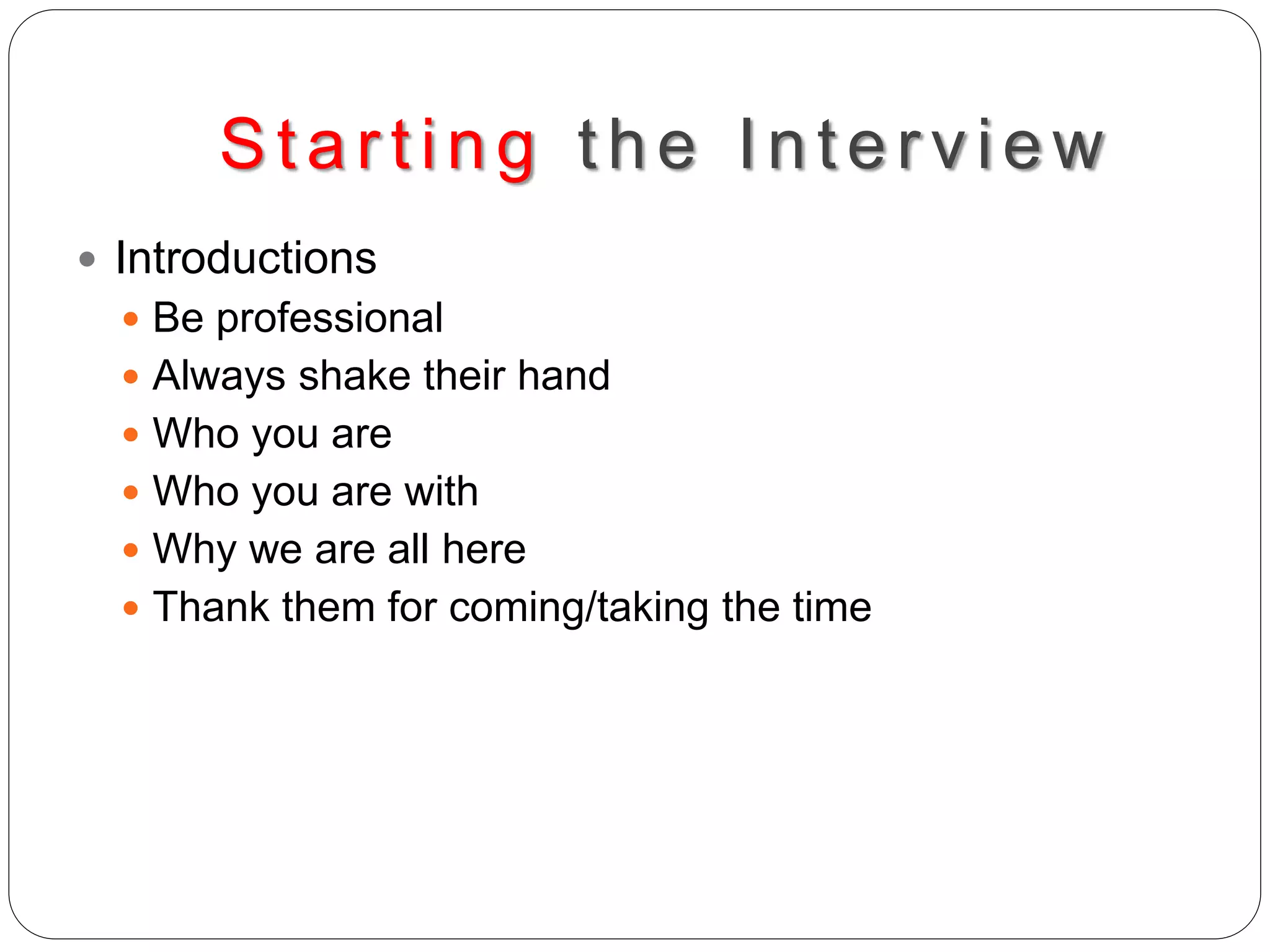 Starting the Interview

- Introductions
  - Be professional
  - Always shake their hand
  - Who you are
  - Who you are with
  - Why we are all here
  - Thank them for coming/taking the time